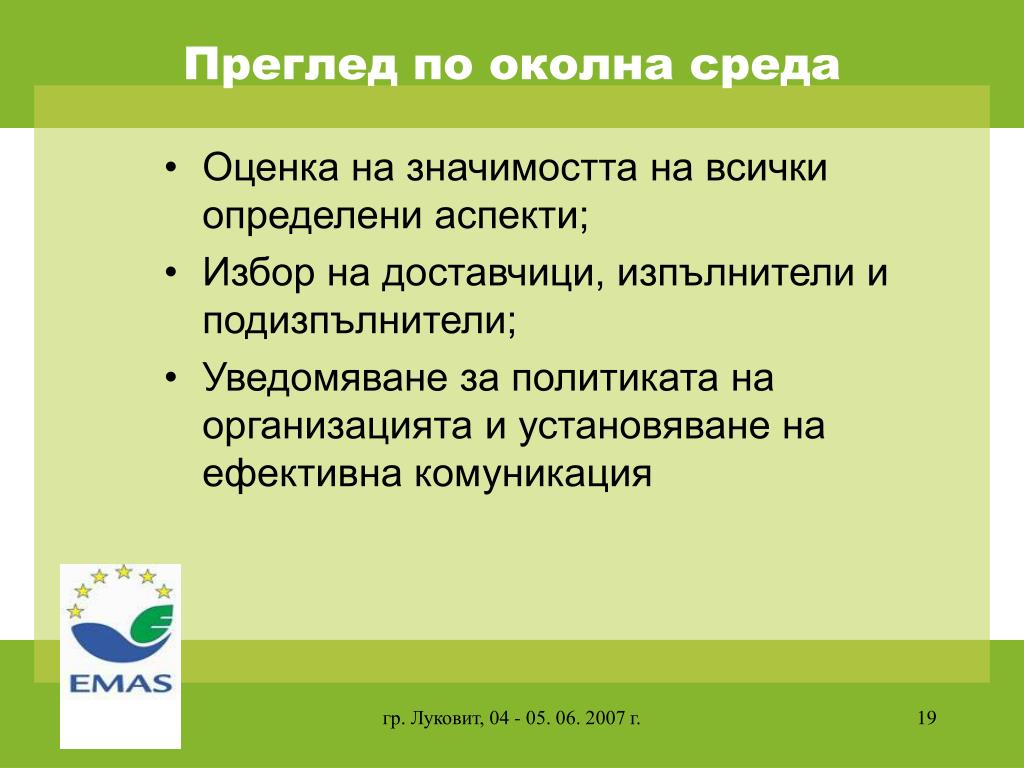 Преглед по околна среда

• Оценка на значимостта на всички определени аспекти;
• Избор на доставчици, изпълнители и подизпълнители;
• Уведомяване за политиката на организацията и установяване на ефективна комуникация

EMAS

гр. Луковит, 04 - 05. 06. 2007 г.

19